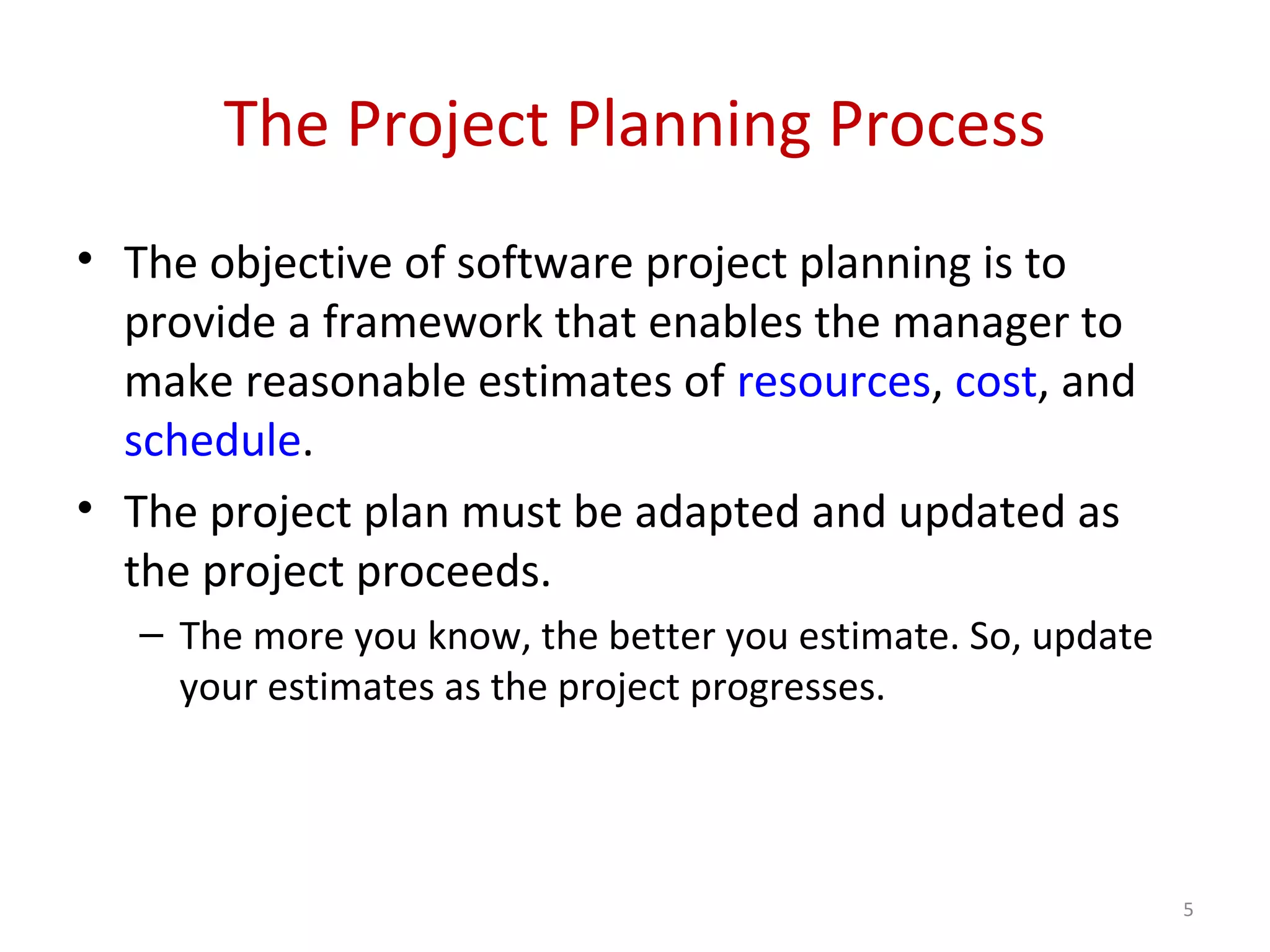 The Project Planning Process

• The objective of software project planning is to provide a framework that enables the manager to make reasonable estimates of resources, cost, and schedule.

• The project plan must be adapted and updated as the project proceeds.

– The more you know, the better you estimate. So, update your estimates as the project progresses.

5